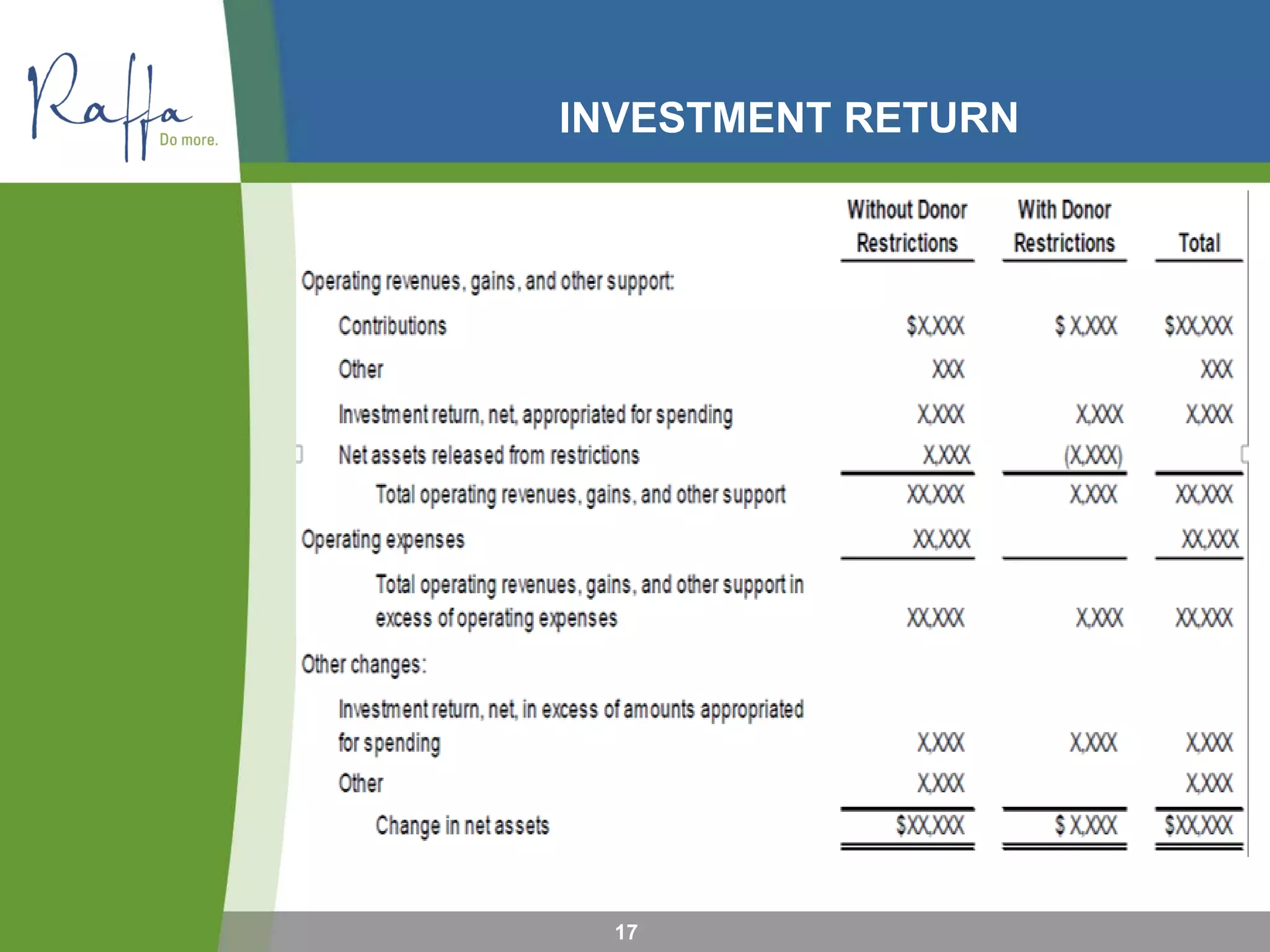 Raffa
Do more.

INVESTMENT RETURN

| | Without Donor Restrictions | With Donor Restrictions | Total |
|---|---|---|---|
| Operating revenues, gains, and other support: | | | |
| Contributions | $X,XXX | $ X,XXX | $XX,XXX |
| Other | XXX | | XXX |
| Investment return, net, appropriated for spending | X,XXX | X,XXX | X,XXX |
| Net assets released from restrictions | X,XXX | (X,XXX) | |
| Total operating revenues, gains, and other support | XX,XXX | X,XXX | XX,XXX |
| Operating expenses | XX,XXX | | XX,XXX |
| Total operating revenues, gains, and other support in excess of operating expenses | XX,XXX | X,XXX | XX,XXX |
| Other changes: | | | |
| Investment return, net, in excess of amounts appropriated for spending | X,XXX | X,XXX | X,XXX |
| Other | X,XXX | | X,XXX |
| Change in net assets | $XX,XXX | $ X,XXX | $XX,XXX |

17